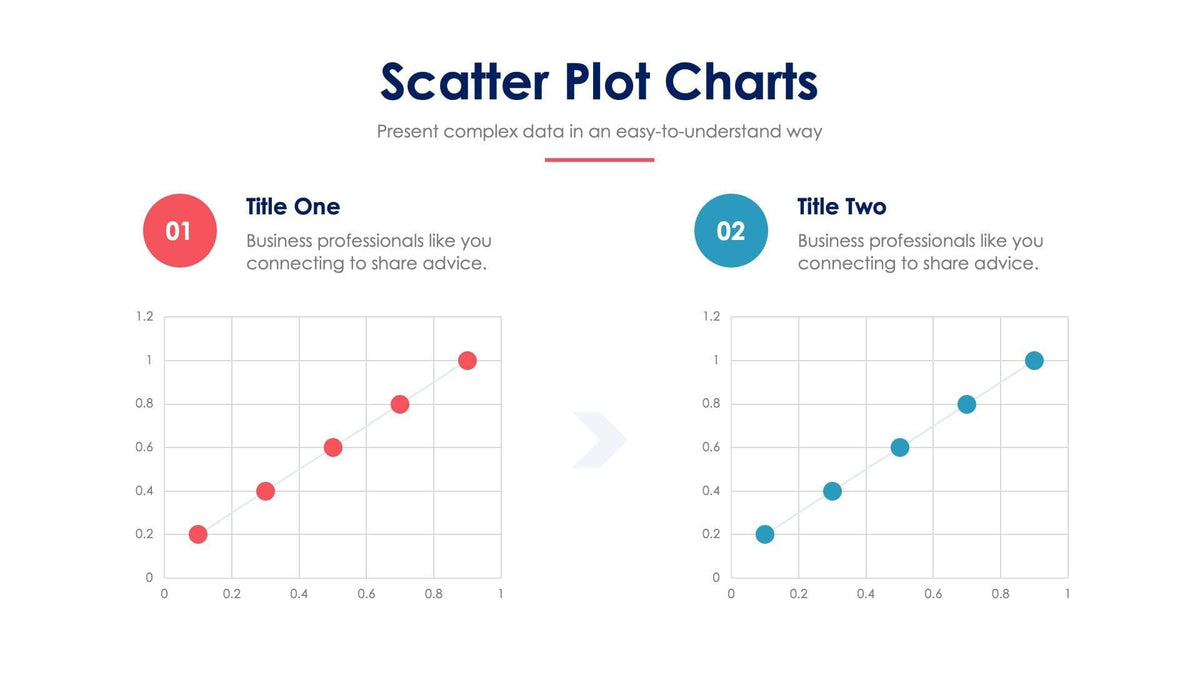 Scatter Plot Charts

Present complex data in an easy-to-understand way

01

Title One

Business professionals like you connecting to share advice.

1.2
1
0.8
0.6
0.4
0.2
0
0 0.2 0.4 0.6 0.8 1

02

Title Two

Business professionals like you connecting to share advice.

1.2
1
0.8
0.6
0.4
0.2
0
0 0.2 0.4 0.6 0.8 1